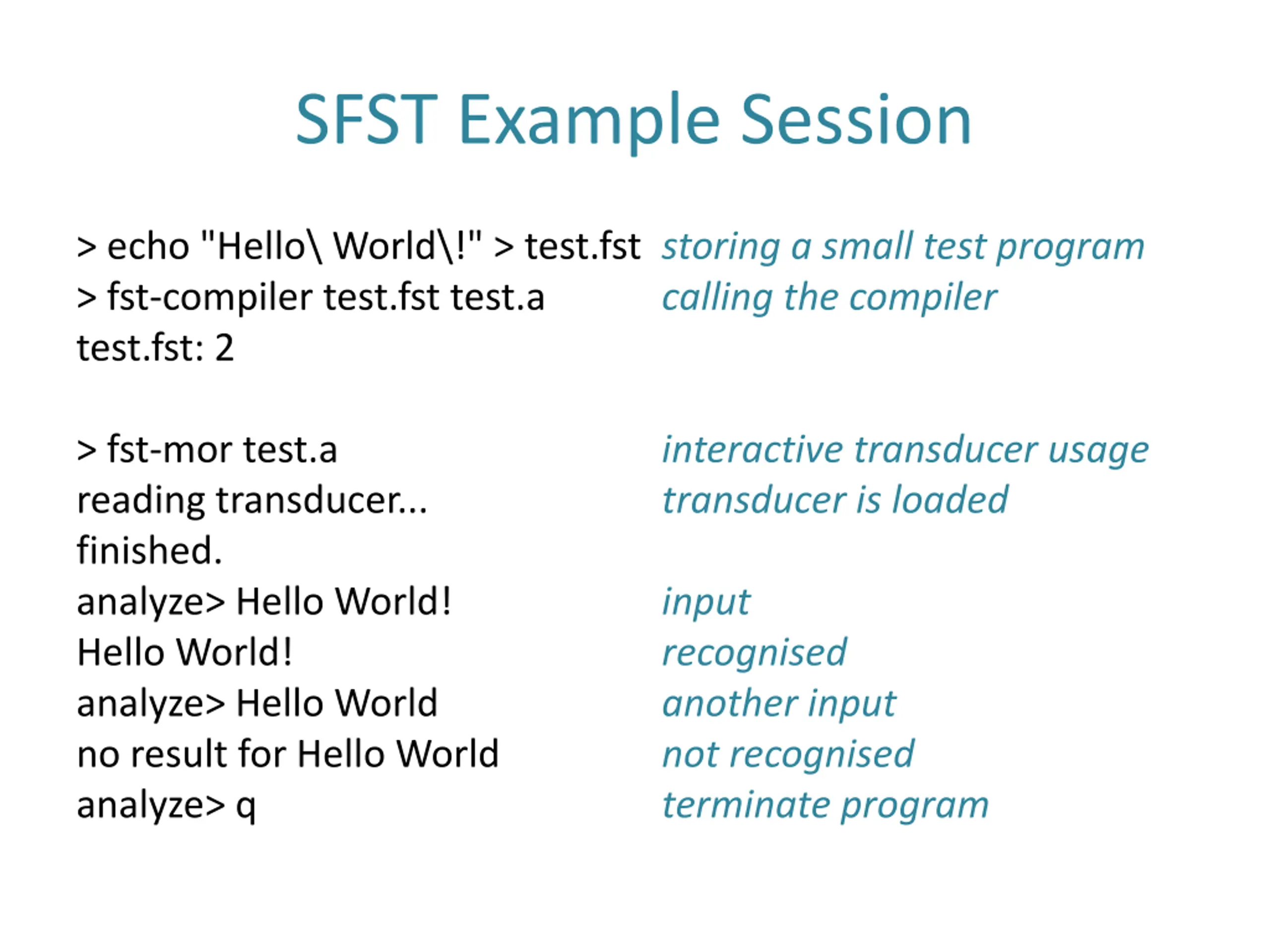 SFST Example Session

> echo "Hello\ World\!" > test.fst storing a small test program
> fst-compiler test.fst test.a calling the compiler
test.fst: 2

> fst-mor test.a interactive transducer usage
reading transducer... transducer is loaded
finished.
analyze> Hello World! input
Hello World! recognised
analyze> Hello World another input
no result for Hello World not recognised
analyze> q terminate program